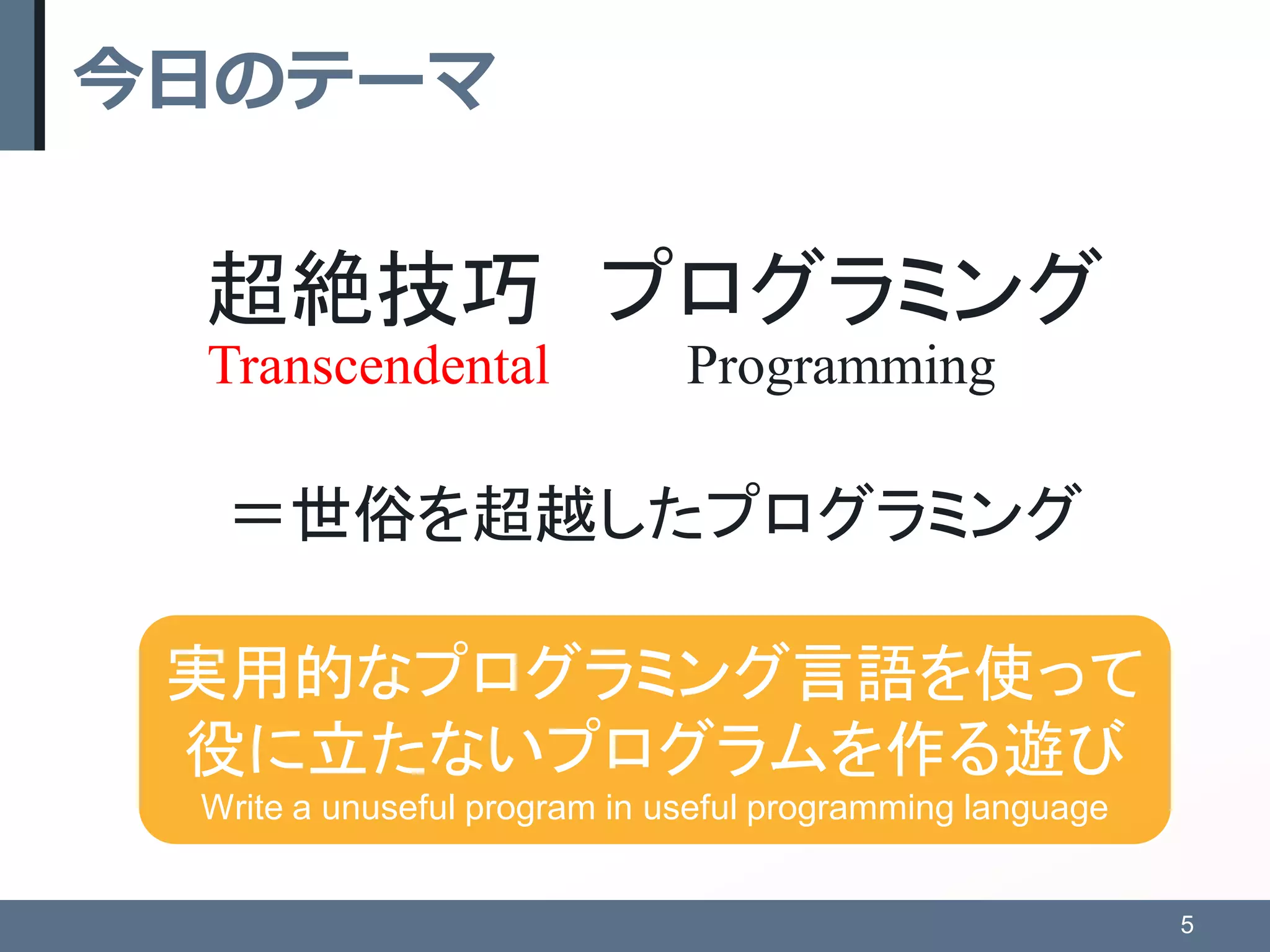 今日のテーマ

超絶技巧　プログラミング
Transcendental　Programming

＝世俗を超越したプログラミング

実用的なプログラミング言語を使って
役に立たないプログラムを作る遊び
Write a unuseful program in useful programming language

5